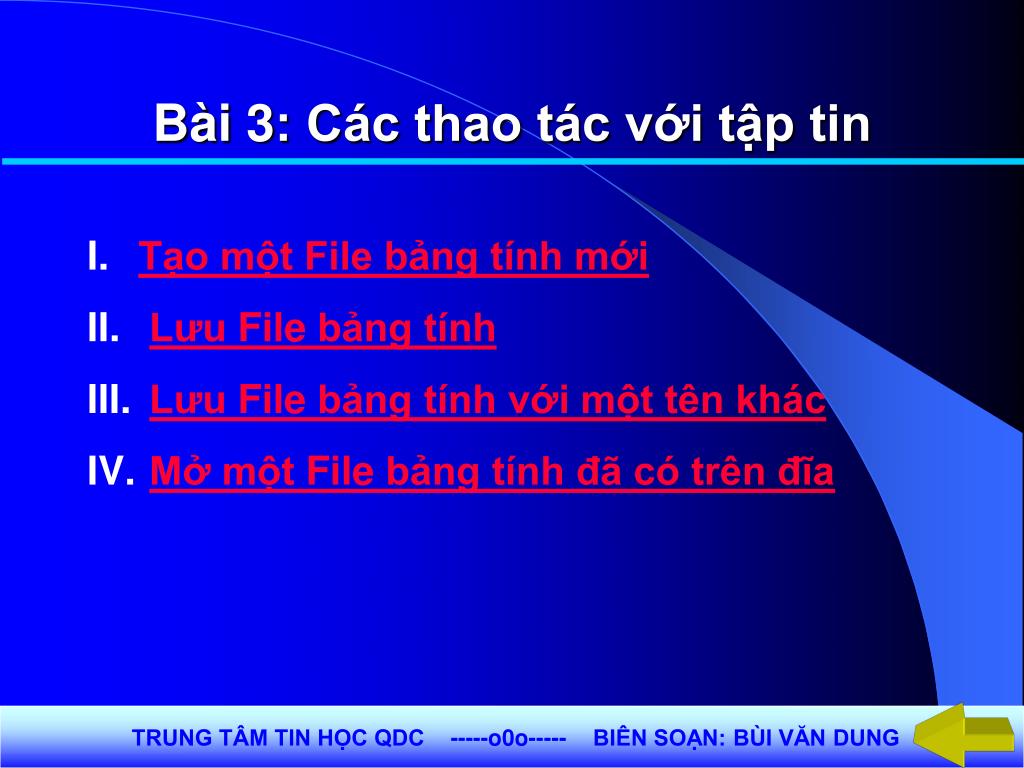 Bài 3: Các thao tác với tập tin

I. Tạo một File bảng tính mới

II. Lưu File bảng tính

III. Lưu File bảng tính với một tên khác

IV. Mở một File bảng tính đã có trên đĩa

TRUNG TÂM TIN HỌC QDC -----o0o----- BIÊN SOẠN: BÙI VĂN DUNG